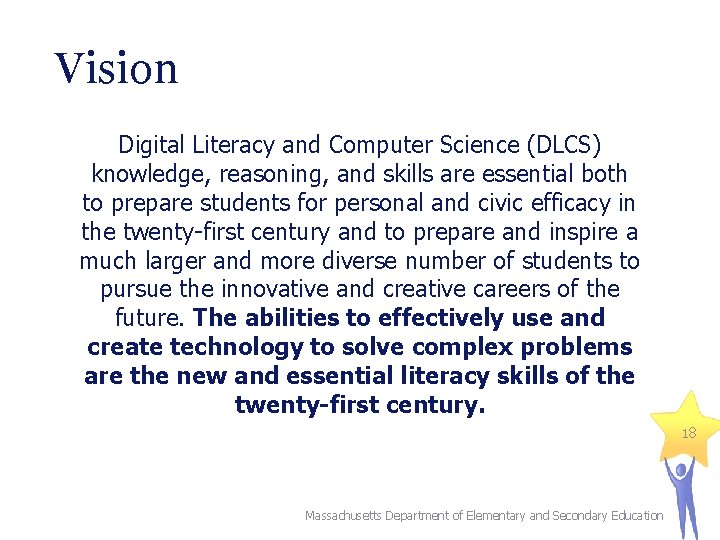 Vision

Digital Literacy and Computer Science (DLCS) knowledge, reasoning, and skills are essential both to prepare students for personal and civic efficacy in the twenty-first century and to prepare and inspire a much larger and more diverse number of students to pursue the innovative and creative careers of the future. The abilities to effectively use and create technology to solve complex problems are the new and essential literacy skills of the twenty-first century.

18

Massachusetts Department of Elementary and Secondary Education